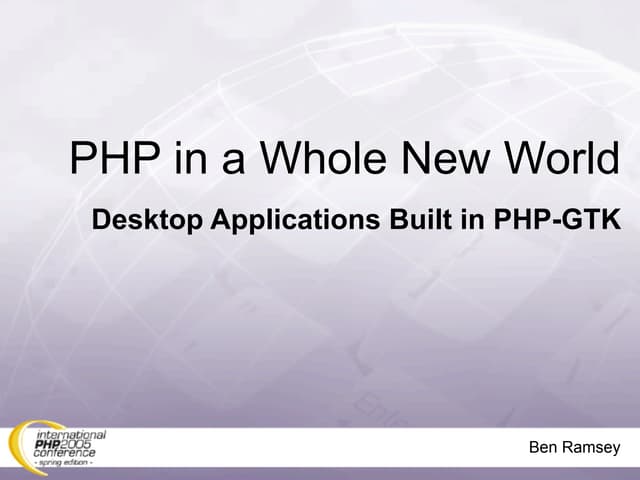 PHP in a Whole New World

Desktop Applications Built in PHP-GTK

international PHP2005 conference - spring edition -

Ben Ramsey